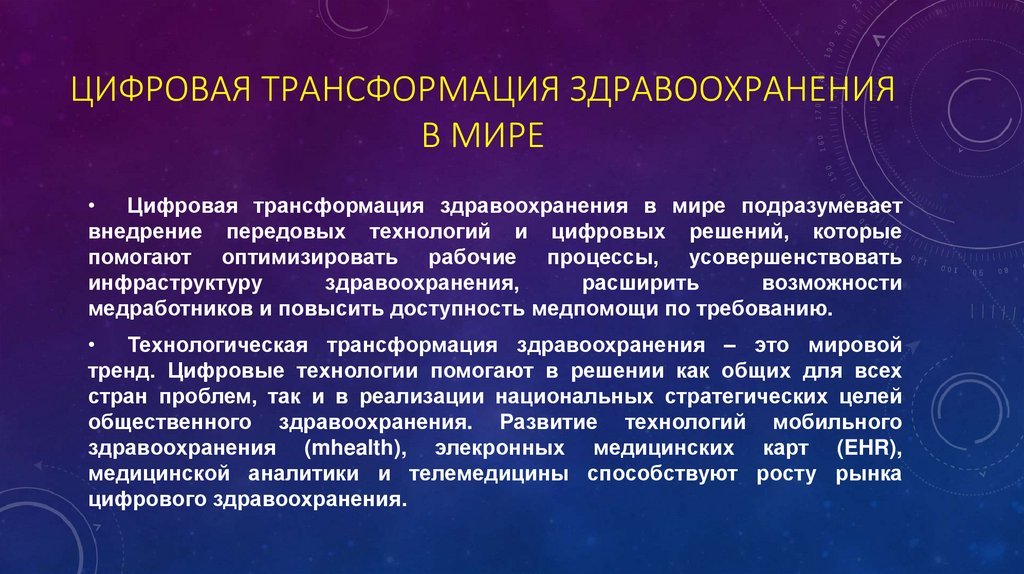 ЦИФРОВАЯ ТРАНСФОРМАЦИЯ ЗДРАВООХРАНЕНИЯ В МИРЕ

• Цифровая трансформация здравоохранения в мире подразумевает внедрение передовых технологий и цифровых решений, которые помогают оптимизировать рабочие процессы, усовершенствовать инфраструктуру здравоохранения, расширить возможности медработников и повысить доступность медпомощи по требованию.

• Технологическая трансформация здравоохранения – это мировой тренд. Цифровые технологии помогают в решении как общих для всех стран проблем, так и в реализации национальных стратегических целей общественного здравоохранения. Развитие технологий мобильного здравоохранения (mhealth), элекронных медицинских карт (EHR), медицинской аналитики и телемедицины способствуют росту рынка цифрового здравоохранения.